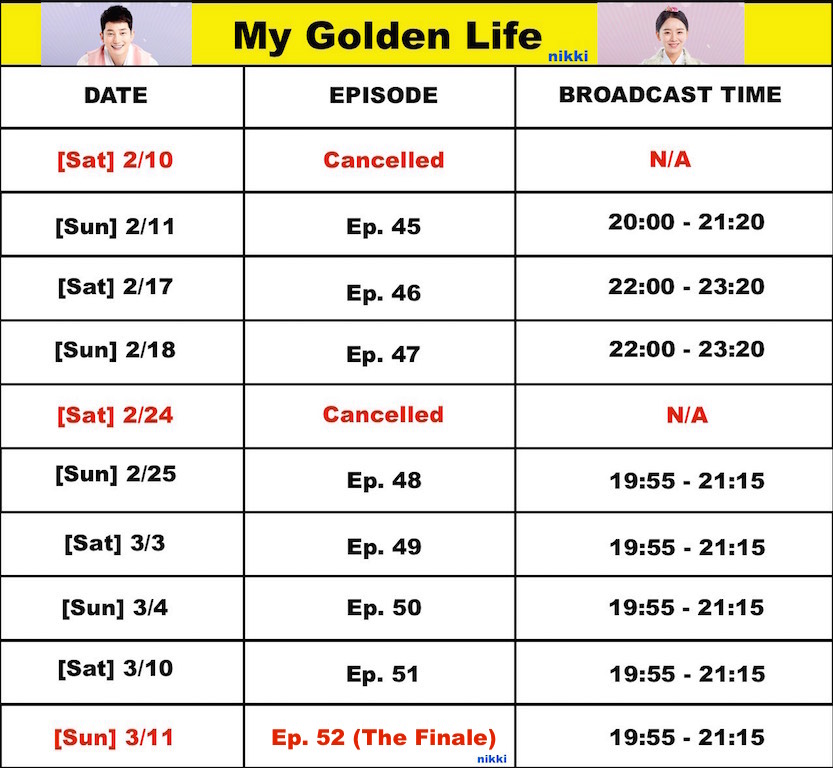 My Golden Life
nikki

| DATE | EPISODE | BROADCAST TIME |
|---|---|---|
| [Sat] 2/10 | Cancelled | N/A |
| [Sun] 2/11 | Ep. 45 | 20:00 - 21:20 |
| [Sat] 2/17 | Ep. 46 | 22:00 - 23:20 |
| [Sun] 2/18 | Ep. 47 | 22:00 - 23:20 |
| [Sat] 2/24 | Cancelled | N/A |
| [Sun] 2/25 | Ep. 48 | 19:55 - 21:15 |
| [Sat] 3/3 | Ep. 49 | 19:55 - 21:15 |
| [Sun] 3/4 | Ep. 50 | 19:55 - 21:15 |
| [Sat] 3/10 | Ep. 51 | 19:55 - 21:15 |
| [Sun] 3/11 | Ep. 52 (The Finale) | 19:55 - 21:15 |

nikki